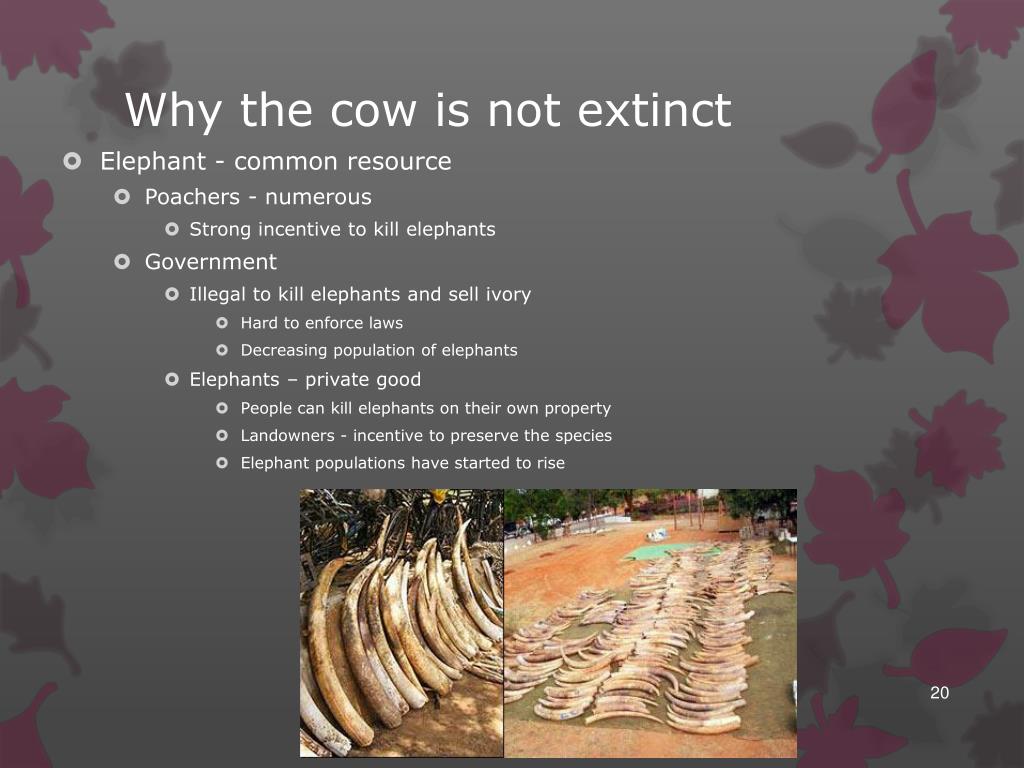 Why the cow is not extinct

Elephant - common resource

Poachers - numerous

Strong incentive to kill elephants

Government

Illegal to kill elephants and sell ivory

Hard to enforce laws

Decreasing population of elephants

Elephants – private good

People can kill elephants on their own property

Landowners - incentive to preserve the species

Elephant populations have started to rise

20